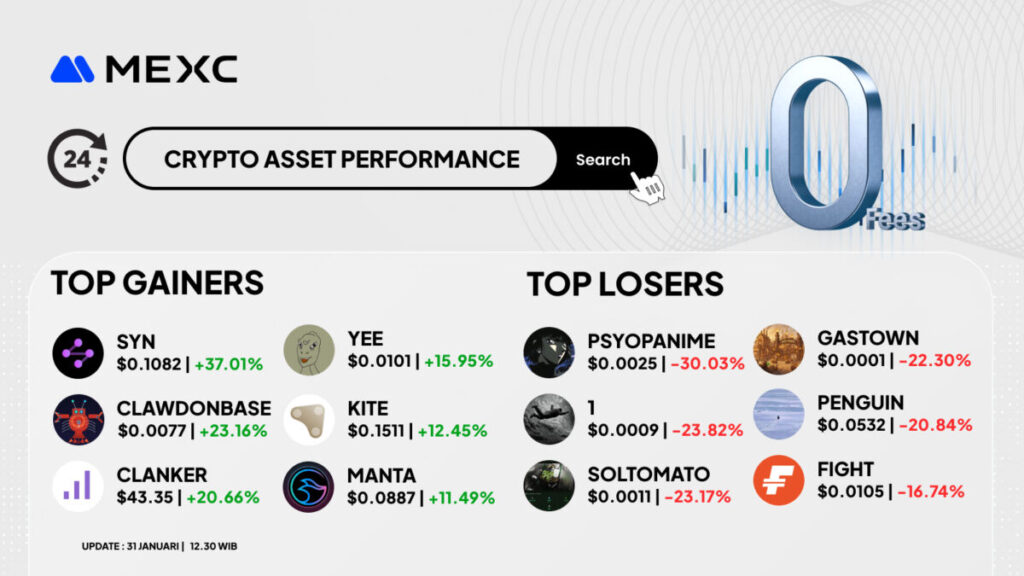 MEXC

24

CRYPTO ASSET PERFORMANCE

Search

0 Fees

TOP GAINERS

SYN
$0.1082 | +37.01%

CLAWDONBASE
$0.0077 | +23.16%

CLANKER
$43.35 | +20.66%

YEE
$0.0101 | +15.95%

KITE
$0.1511 | +12.45%

MANTA
$0.0887 | +11.49%

TOP LOSERS

PSYOPANIME
$0.0025 | -30.03%

1
$0.0009 | -23.82%

SOLTOMATO
$0.0011 | -23.17%

GASTOWN
$0.0001 | -22.30%

PENGUIN
$0.0532 | -20.84%

FIGHT
$0.0105 | -16.74%

UPDATE : 31 JANUARI | 12.30 WIB